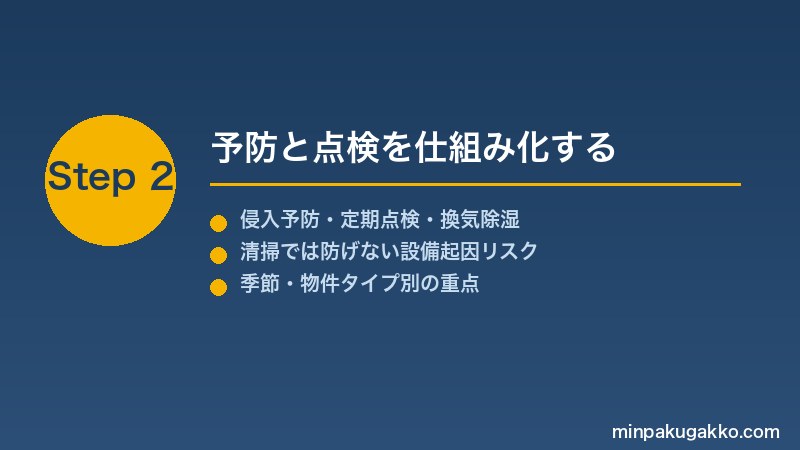 Step 2

予防と点検を仕組み化する

侵入予防・定期点検・換気除湿
清掃では防げない設備起因リスク
季節・物件タイプ別の重点

minpakugakko.com